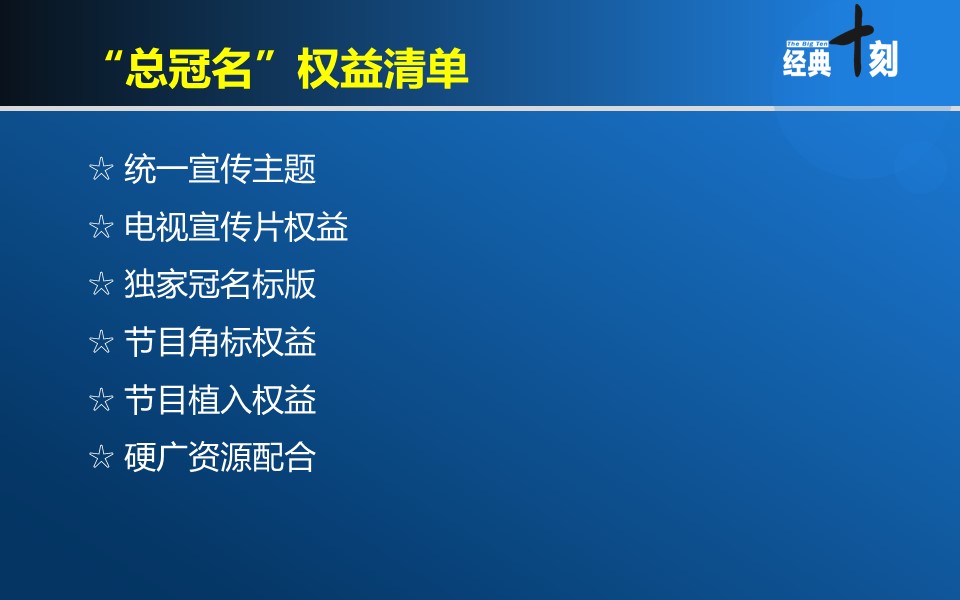 “总冠名”权益清单

The Big Ten
经典十刻

☆ 统一宣传主题

☆ 电视宣传片权益

☆ 独家冠名标版

☆ 节目角标权益

☆ 节目植入权益

☆ 硬广资源配合